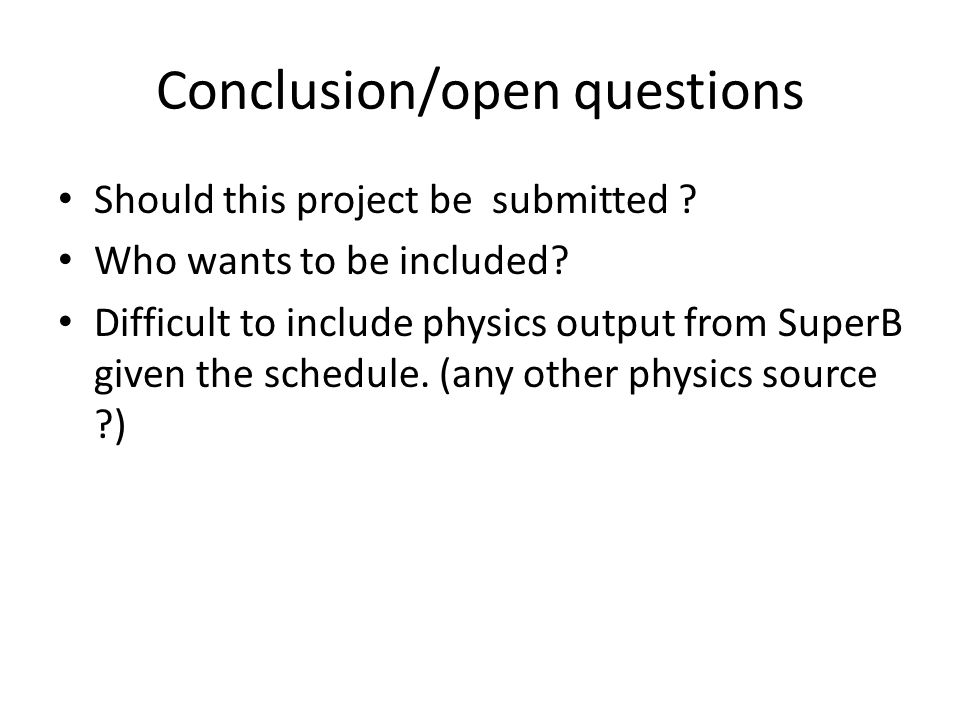 Conclusion/open questions

• Should this project be submitted ?
• Who wants to be included?
• Difficult to include physics output from SuperB given the schedule. (any other physics source ?)